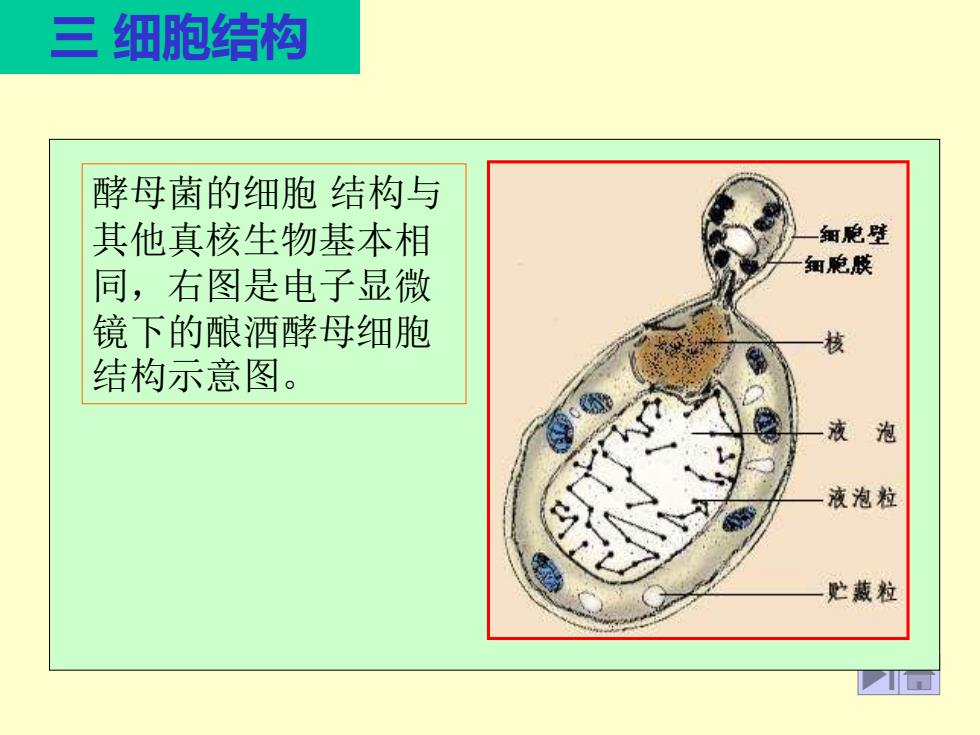 三 细胞结构

酵母菌的细胞 结构与其他真核生物基本相同，右图是电子显微镜下的酿酒酵母细胞结构示意图。

细胞壁
细胞膜
核
液 泡
液泡粒
贮藏粒